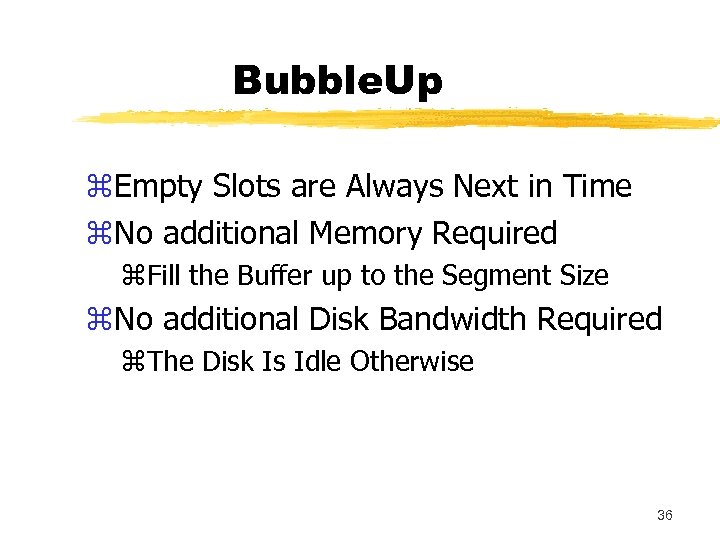 BubbleUp

⌘Empty Slots are Always Next in Time

⌘No additional Memory Required

⌘Fill the Buffer up to the Segment Size

⌘No additional Disk Bandwidth Required

⌘The Disk Is Idle Otherwise

36